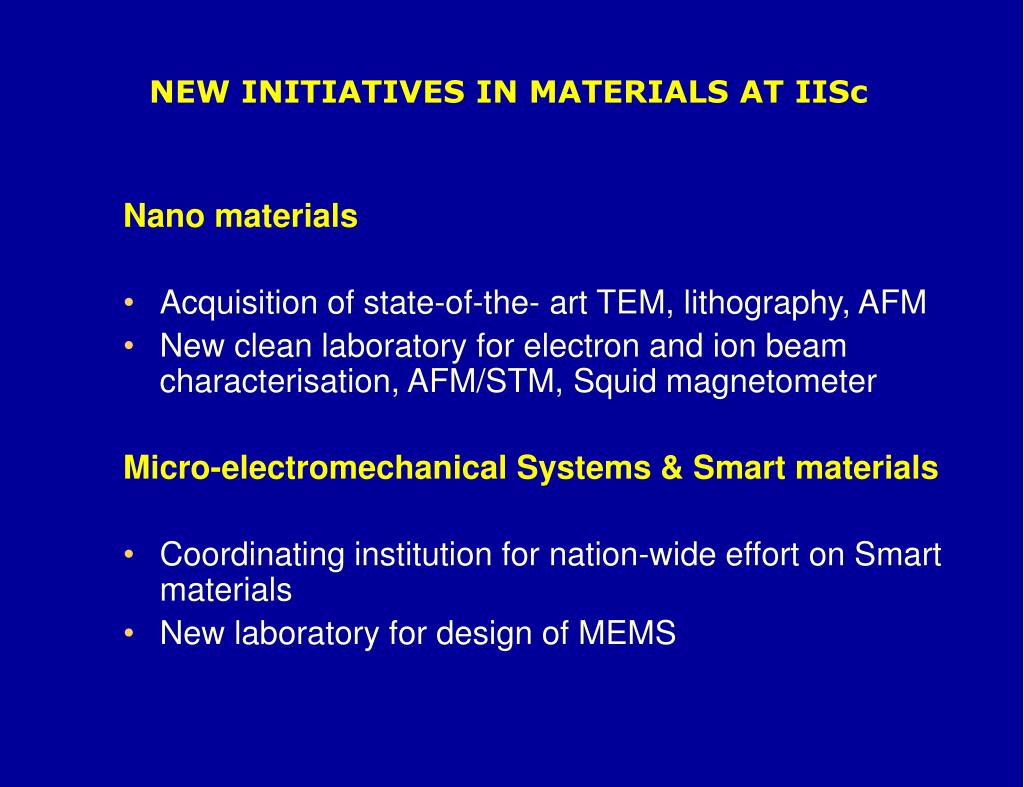 NEW INITIATIVES IN MATERIALS AT IISc

Nano materials

• Acquisition of state-of-the- art TEM, lithography, AFM
• New clean laboratory for electron and ion beam characterisation, AFM/STM, Squid magnetometer

Micro-electromechanical Systems & Smart materials

• Coordinating institution for nation-wide effort on Smart materials
• New laboratory for design of MEMS